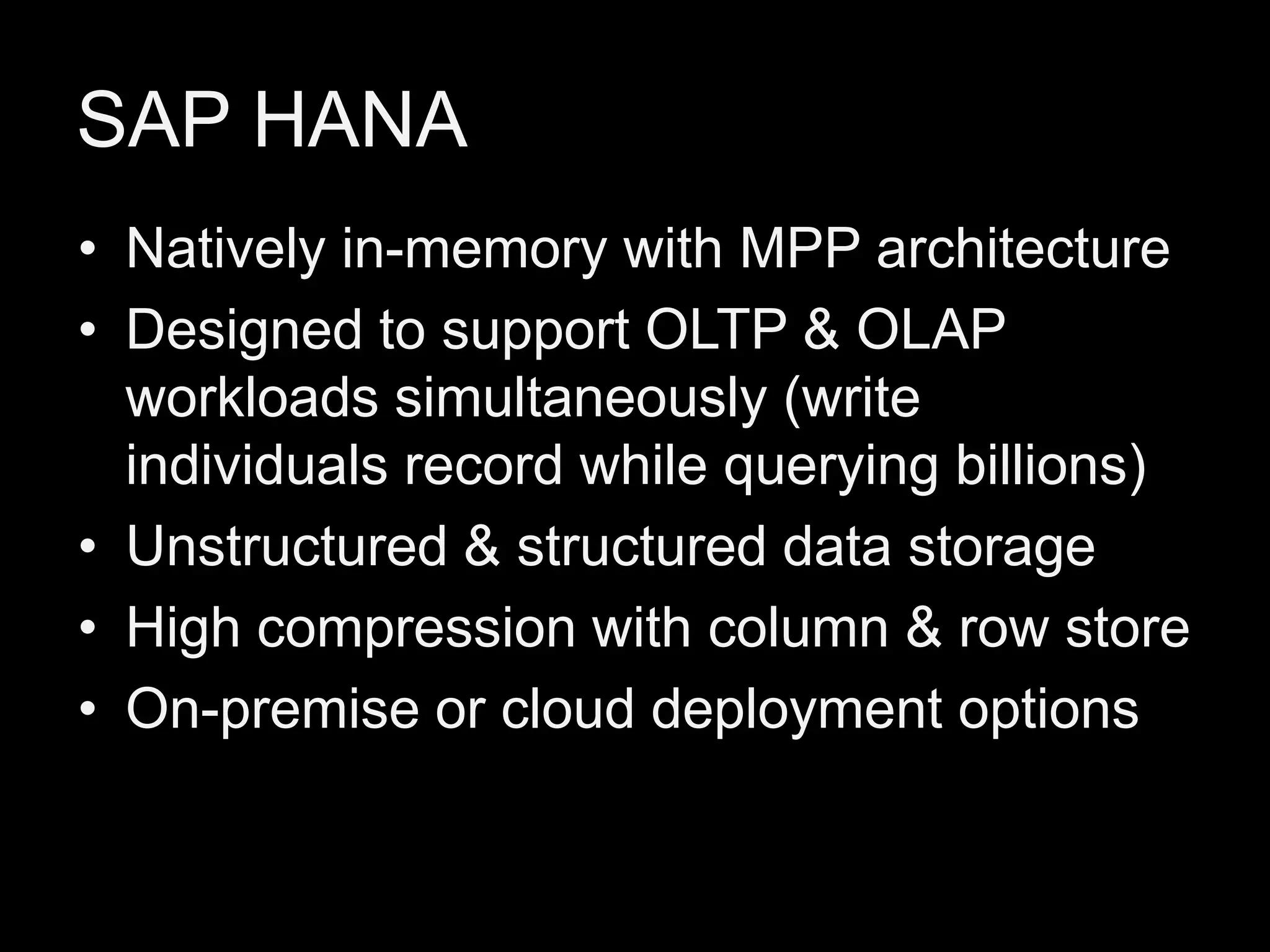 SAP HANA

• Natively in-memory with MPP architecture
• Designed to support OLTP & OLAP workloads simultaneously (write individuals record while querying billions)
• Unstructured & structured data storage
• High compression with column & row store
• On-premise or cloud deployment options